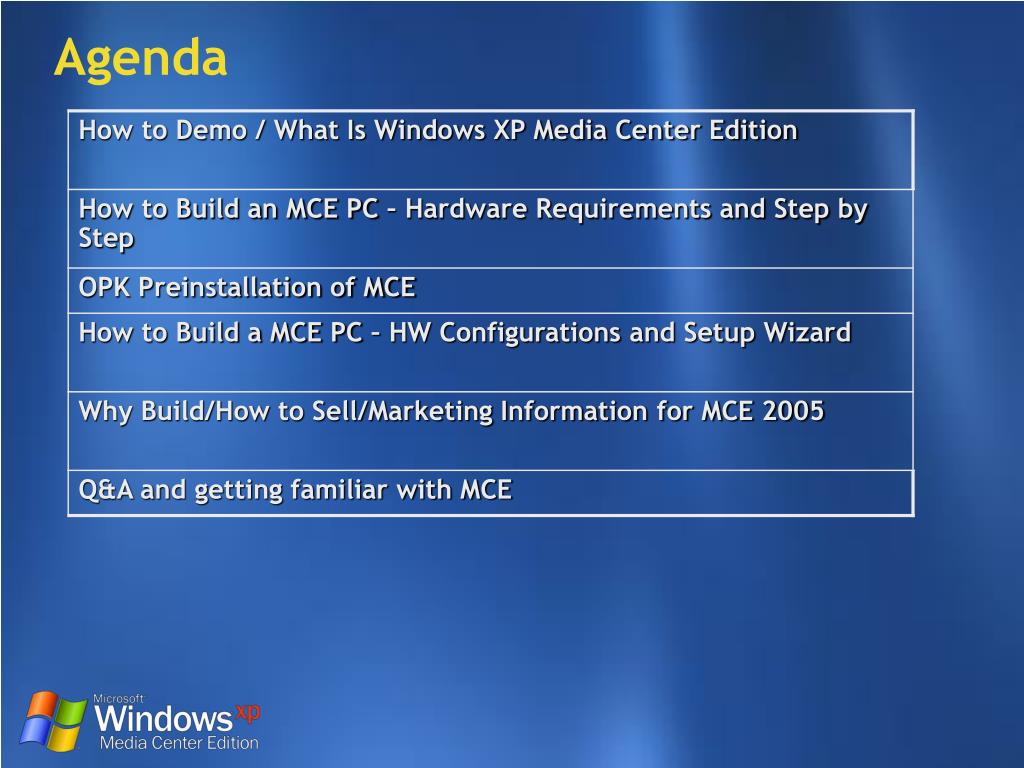 Agenda

| How to Demo / What Is Windows XP Media Center Edition |
|---|
| How to Build an MCE PC – Hardware Requirements and Step by Step |
| OPK Preinstallation of MCE |
| How to Build a MCE PC – HW Configurations and Setup Wizard |
| Why Build/How to Sell/Marketing Information for MCE 2005 |
| Q&A and getting familiar with MCE |

Microsoft Windows xp Media Center Edition